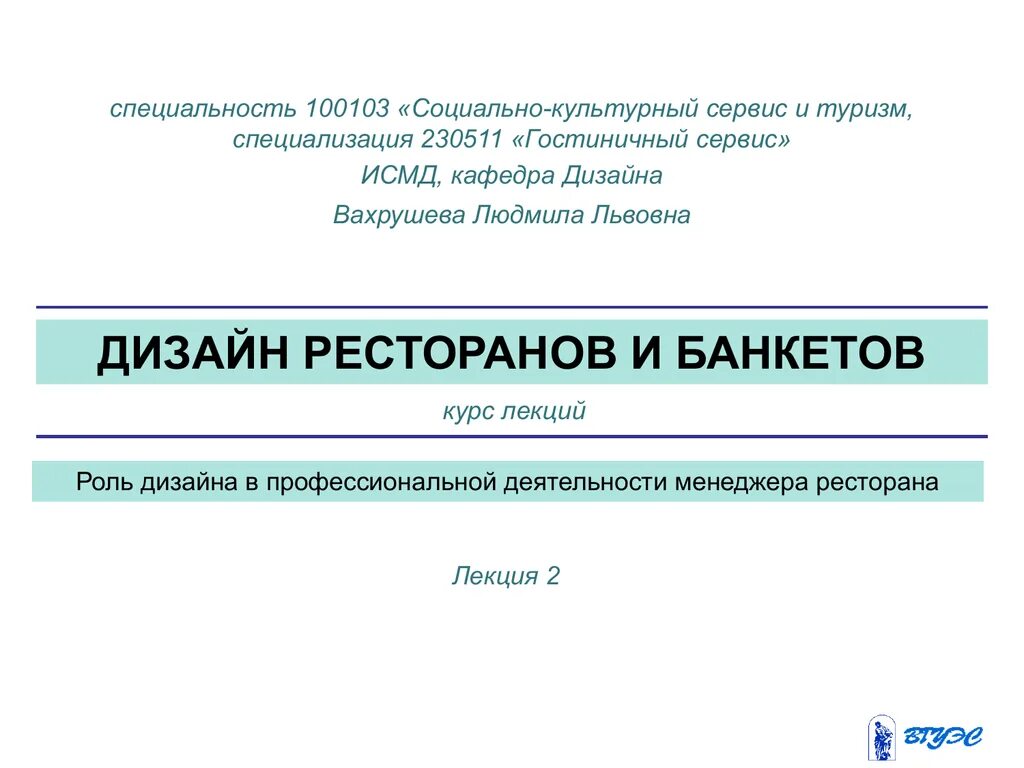 специальность 100103 «Социально-культурный сервис и туризм, специализация 230511 «Гостиничный сервис»

ИСМД, кафедра Дизайна

Вахрушева Людмила Львовна

ДИЗАЙН РЕСТОРАНОВ И БАНКЕТОВ

курс лекций

Роль дизайна в профессиональной деятельности менеджера ресторана

Лекция 2

ВГУЭС